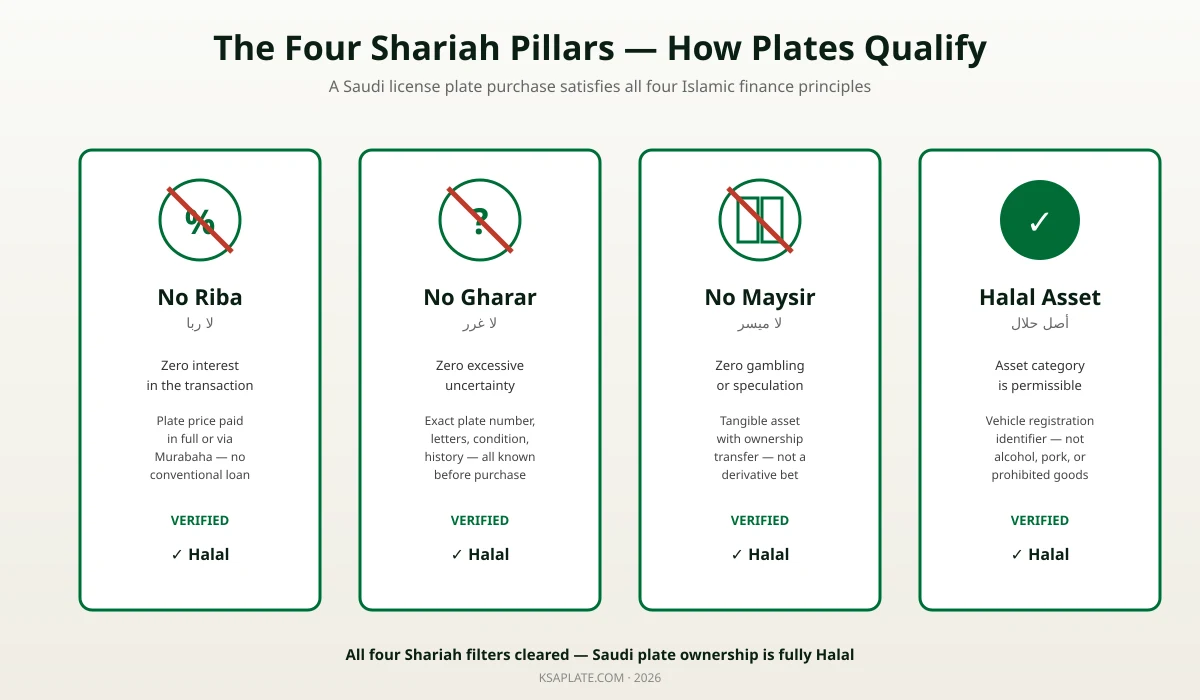 The Four Shariah Pillars — How Plates Qualify

A Saudi license plate purchase satisfies all four Islamic finance principles

%

No Riba

لا ربا

Zero interest in the transaction

Plate price paid in full or via Murabaha — no conventional loan

VERIFIED

✓ Halal

?

No Gharar

لا غرر

Zero excessive uncertainty

Exact plate number, letters, condition, history — all known before purchase

VERIFIED

✓ Halal

No Maysir

لا ميسر

Zero gambling or speculation

Tangible asset with ownership transfer — not a derivative bet

VERIFIED

✓ Halal

✓

Halal Asset

أصل حلال

Asset category is permissible

Vehicle registration identifier — not alcohol, pork, or prohibited goods

VERIFIED

✓ Halal

All four Shariah filters cleared — Saudi plate ownership is fully Halal

KSAPLATE.COM · 2026